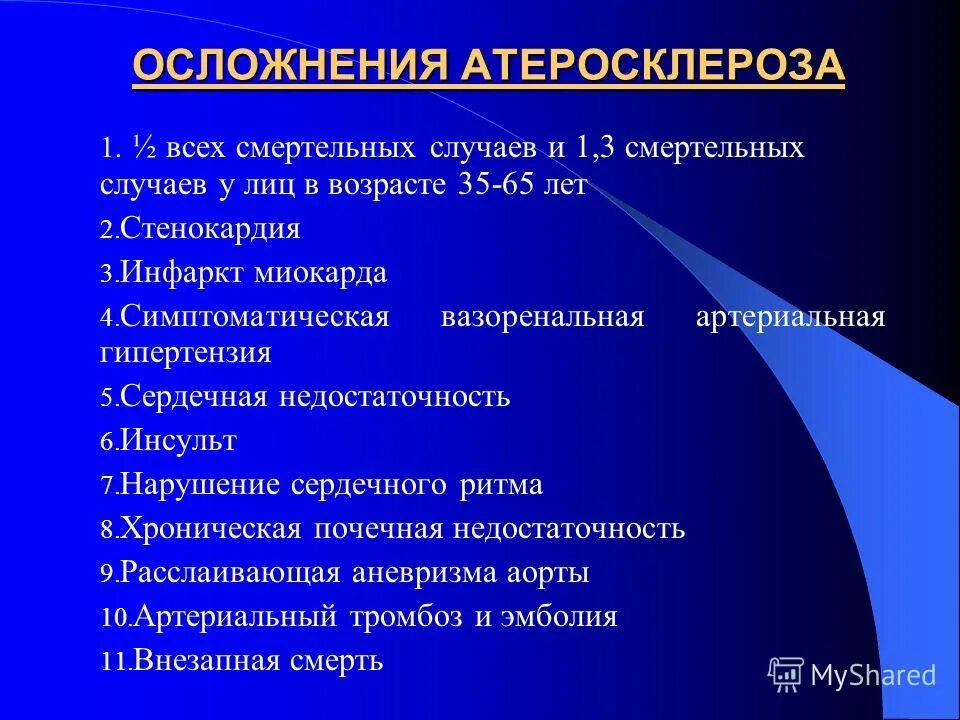 ОСЛОЖНЕНИЯ АТЕРОСКЛЕРОЗА

1. ½ всех смертельных случаев и 1,3 смертельных случаев у лиц в возрасте 35-65 лет

2.Стенокардия

3.Инфаркт миокарда

4.Симптоматическая вазоренальная артериальная гипертензия

5.Сердечная недостаточность

6.Инсульт

7.Нарушение сердечного ритма

8.Хроническая почечная недостаточность

9.Расслаивающая аневризма аорты

10.Артериальный тромбоз и эмболия

11.Внезапная смерть

MyShared